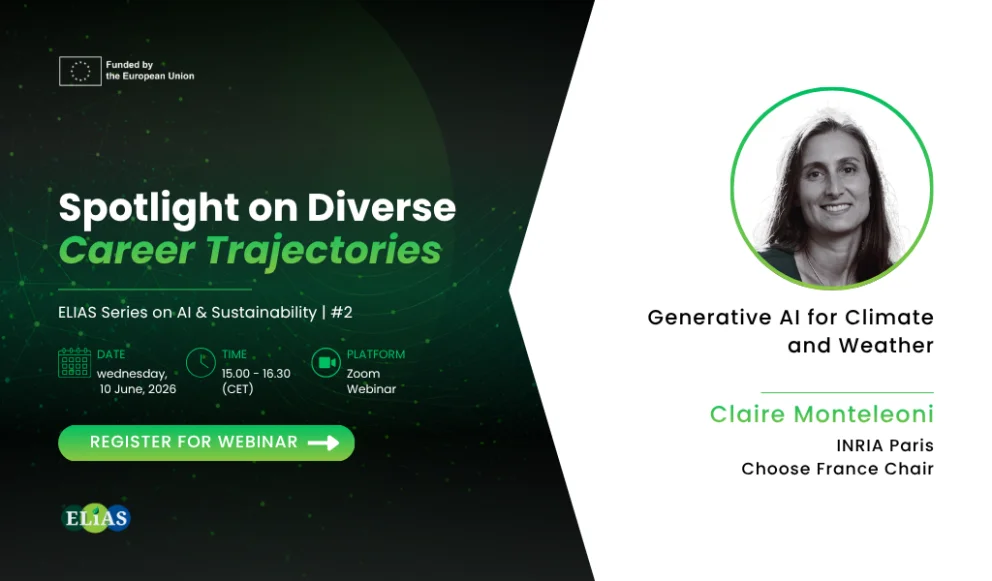 Funded by the European Union

Spotlight on Diverse Career Trajectories

ELIAS Series on AI & Sustainability | #2

DATE
wednesday, 10 June, 2026

TIME
15.00 - 16.30 (CET)

PLATFORM
Zoom Webinar

REGISTER FOR WEBINAR

ELIAS

Generative AI for Climate and Weather

Claire Monteleoni
INRIA Paris
Choose France Chair